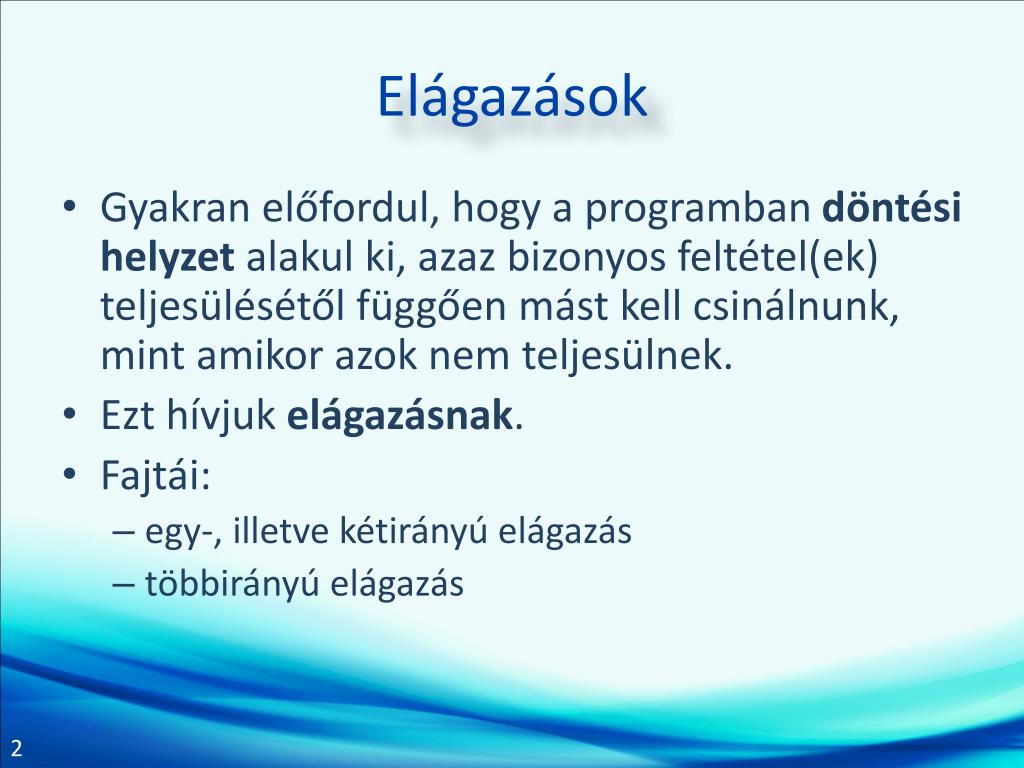 Elágazások

• Gyakran előfordul, hogy a programban döntési helyzet alakul ki, azaz bizonyos feltétel(ek) teljesülésétől függően mást kell csinálnunk, mint amikor azok nem teljesülnek.
• Ezt hívjuk elágazásnak.
• Fajtái:
– egy-, illetve kétirányú elágazás
– többirányú elágazás

2